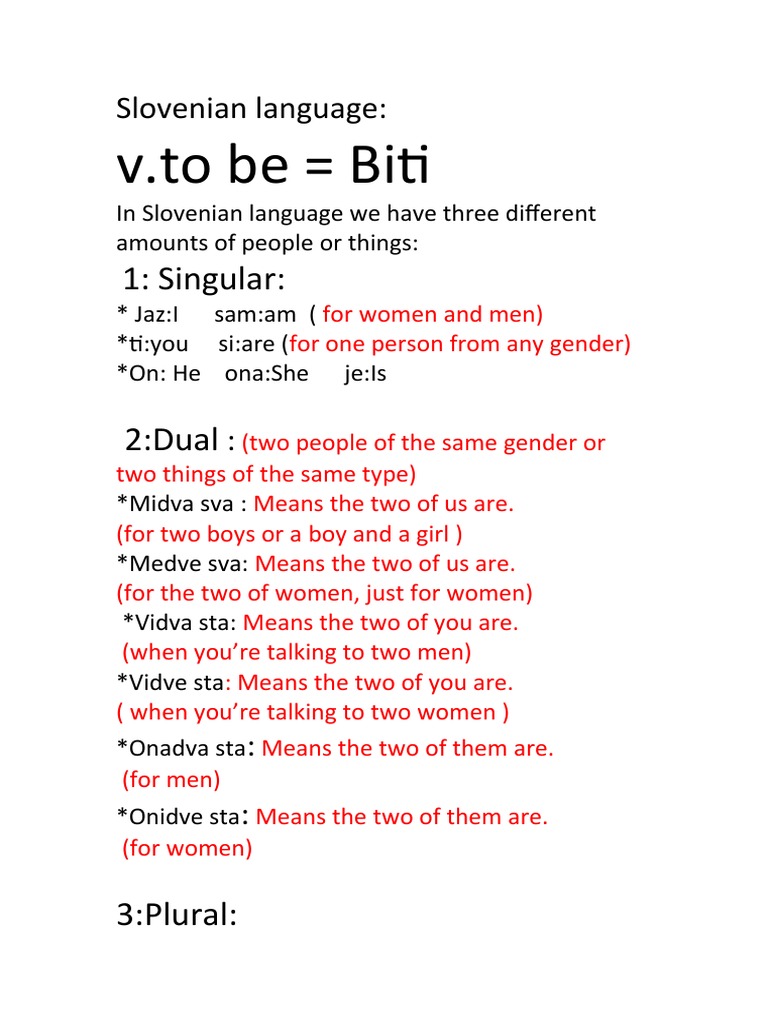 Slovenian language:

v.to be = Biti

In Slovenian language we have three different amounts of people or things:

1: Singular:

* Jaz:I sam:am ( for women and men)
*ti:you si:are (for one person from any gender)
*On: He ona:She je:Is

2:Dual : (two people of the same gender or two things of the same type)
*Midva sva : Means the two of us are.
(for two boys or a boy and a girl )
*Medve sva: Means the two of us are.
(for the two of women, just for women)
*Vidva sta: Means the two of you are.
(when you're talking to two men)
*Vidve sta: Means the two of you are.
( when you're talking to two women )
*Onadva sta: Means the two of them are.
(for men)
*Onidve sta: Means the two of them are.
(for women)

3:Plural: